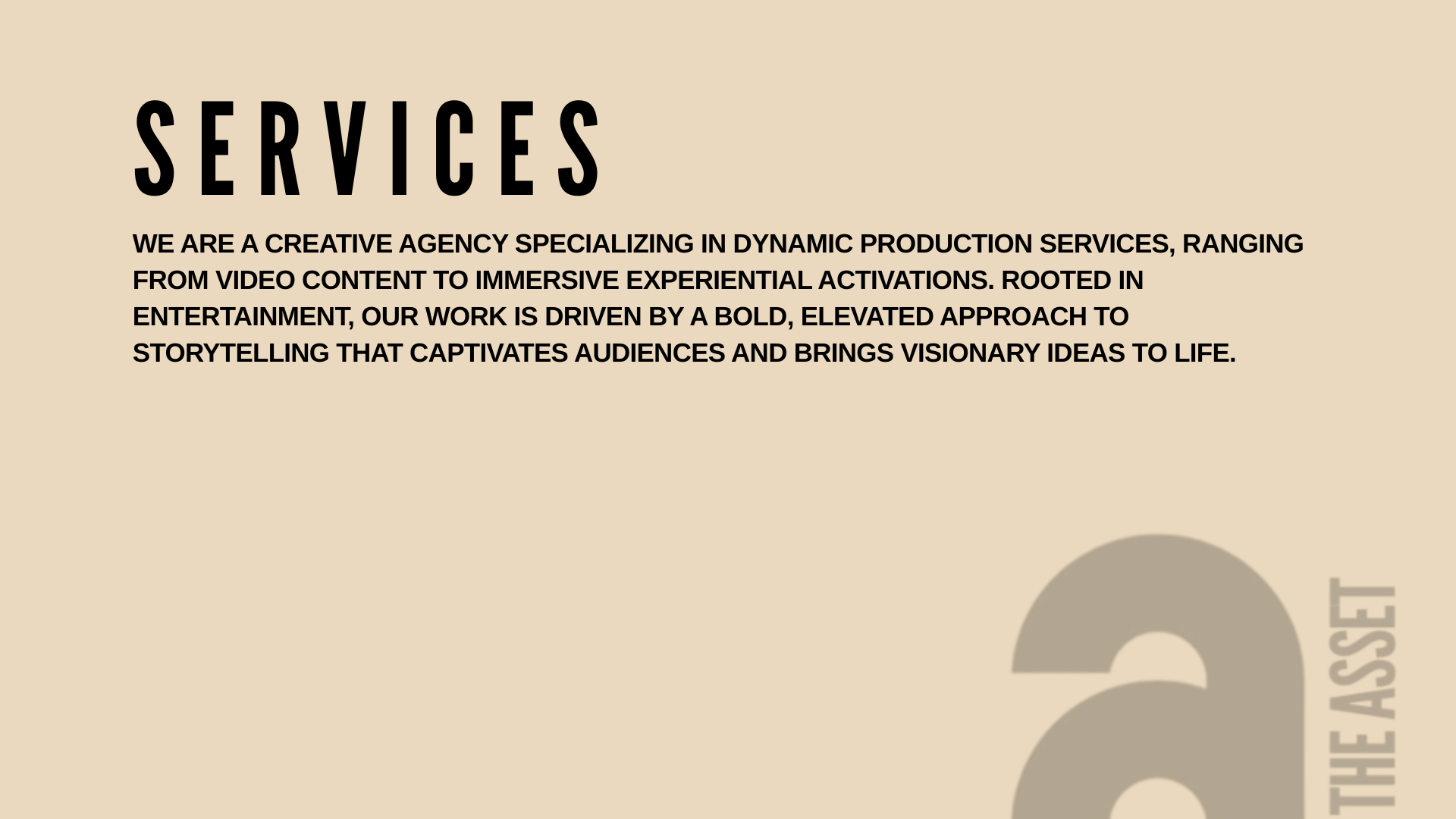 SERVICES

WE ARE A CREATIVE AGENCY SPECIALIZING IN DYNAMIC PRODUCTION SERVICES, RANGING FROM VIDEO CONTENT TO IMMERSIVE EXPERIENTIAL ACTIVATIONS. ROOTED IN ENTERTAINMENT, OUR WORK IS DRIVEN BY A BOLD, ELEVATED APPROACH TO STORYTELLING THAT CAPTIVATES AUDIENCES AND BRINGS VISIONARY IDEAS TO LIFE.

a

THE ASSET